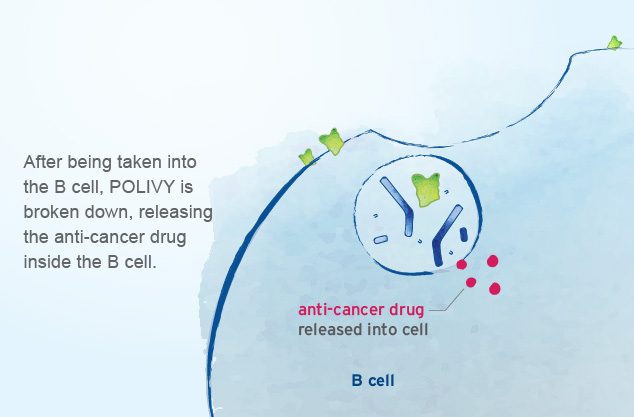 After being taken into the B cell, POLIVY is broken down, releasing the anti-cancer drug inside the B cell.

anti-cancer drug released into cell

B cell